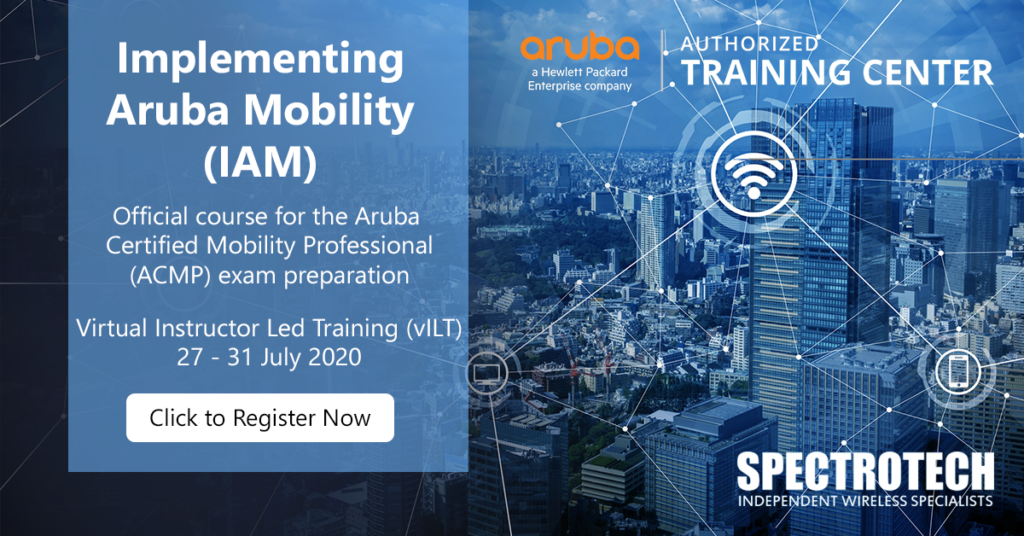 Implementing Aruba Mobility (IAM)

Official course for the Aruba Certified Mobility Professional (ACMP) exam preparation

Virtual Instructor Led Training (vILT)
27 - 31 July 2020

Click to Register Now

aruba
a Hewlett Packard Enterprise company

AUTHORIZED
TRAINING CENTER

SPECTROTECH
INDEPENDENT WIRELESS SPECIALISTS